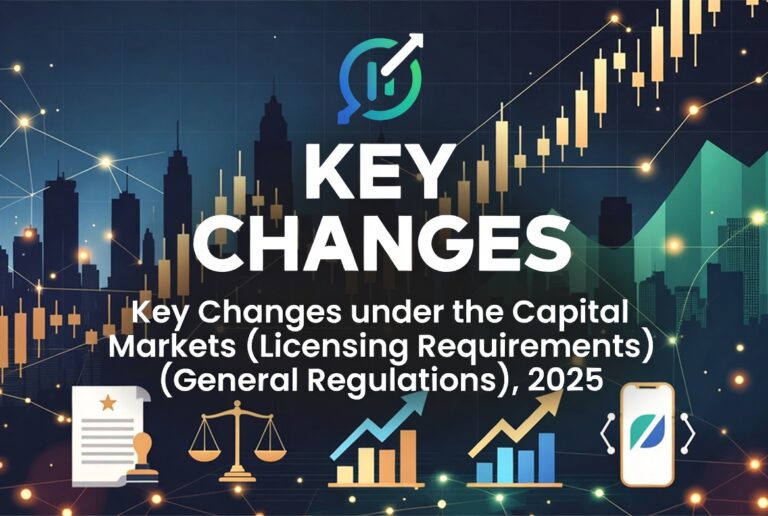 KEY CHANGES

Key Changes under the Capital Markets (Licensing Requirements) (General Regulations), 2025